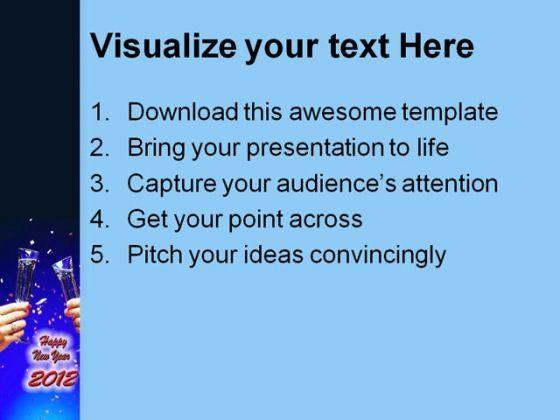 Visualize your text Here

1. Download this awesome template
2. Bring your presentation to life
3. Capture your audience's attention
4. Get your point across
5. Pitch your ideas convincingly

Happy New Year 2012